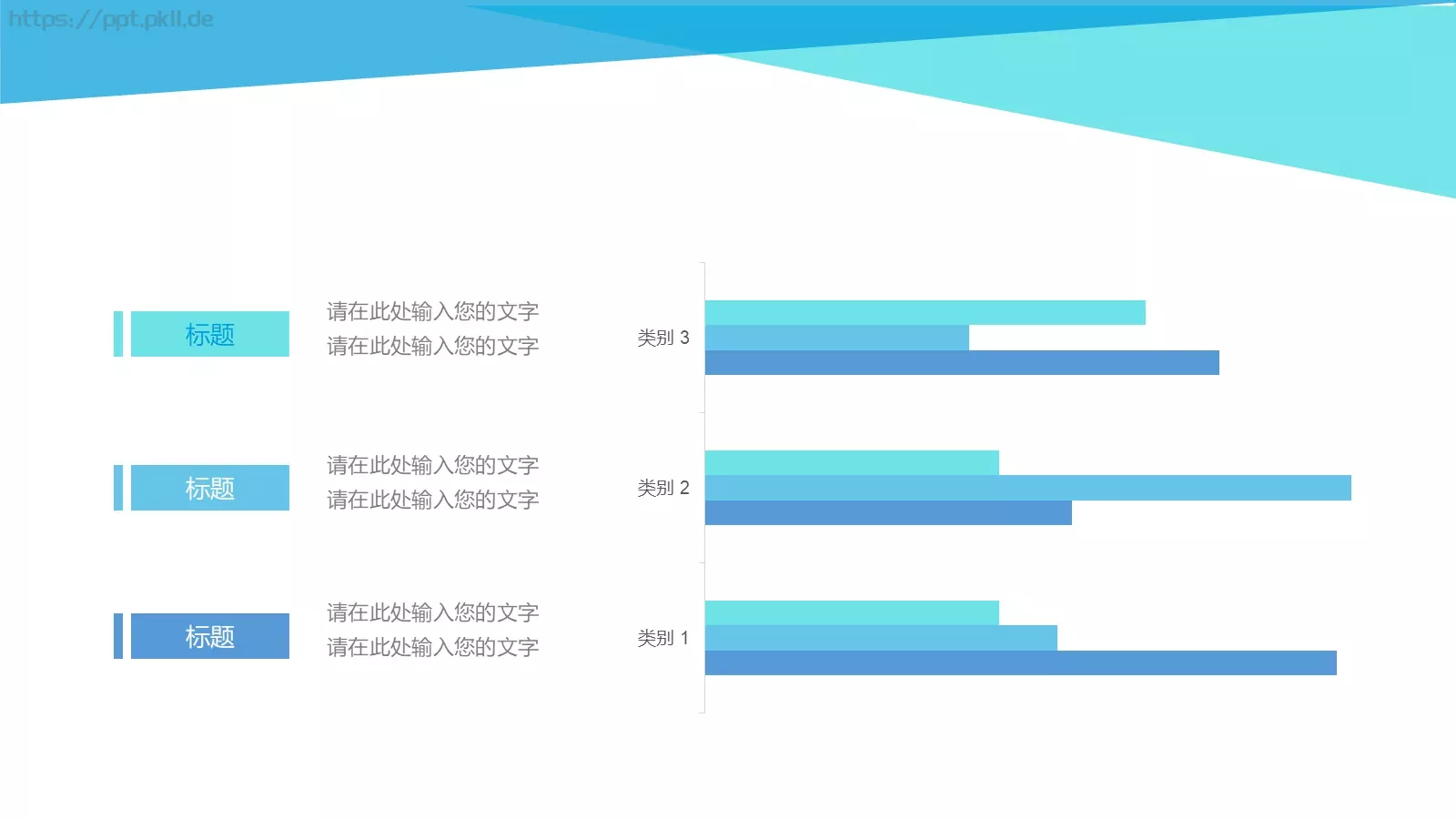 https://ppt.pkll.de

标题

请在此处输入您的文字
请在此处输入您的文字

标题

请在此处输入您的文字
请在此处输入您的文字

标题

请在此处输入您的文字
请在此处输入您的文字

类别 3

类别 2

类别 1